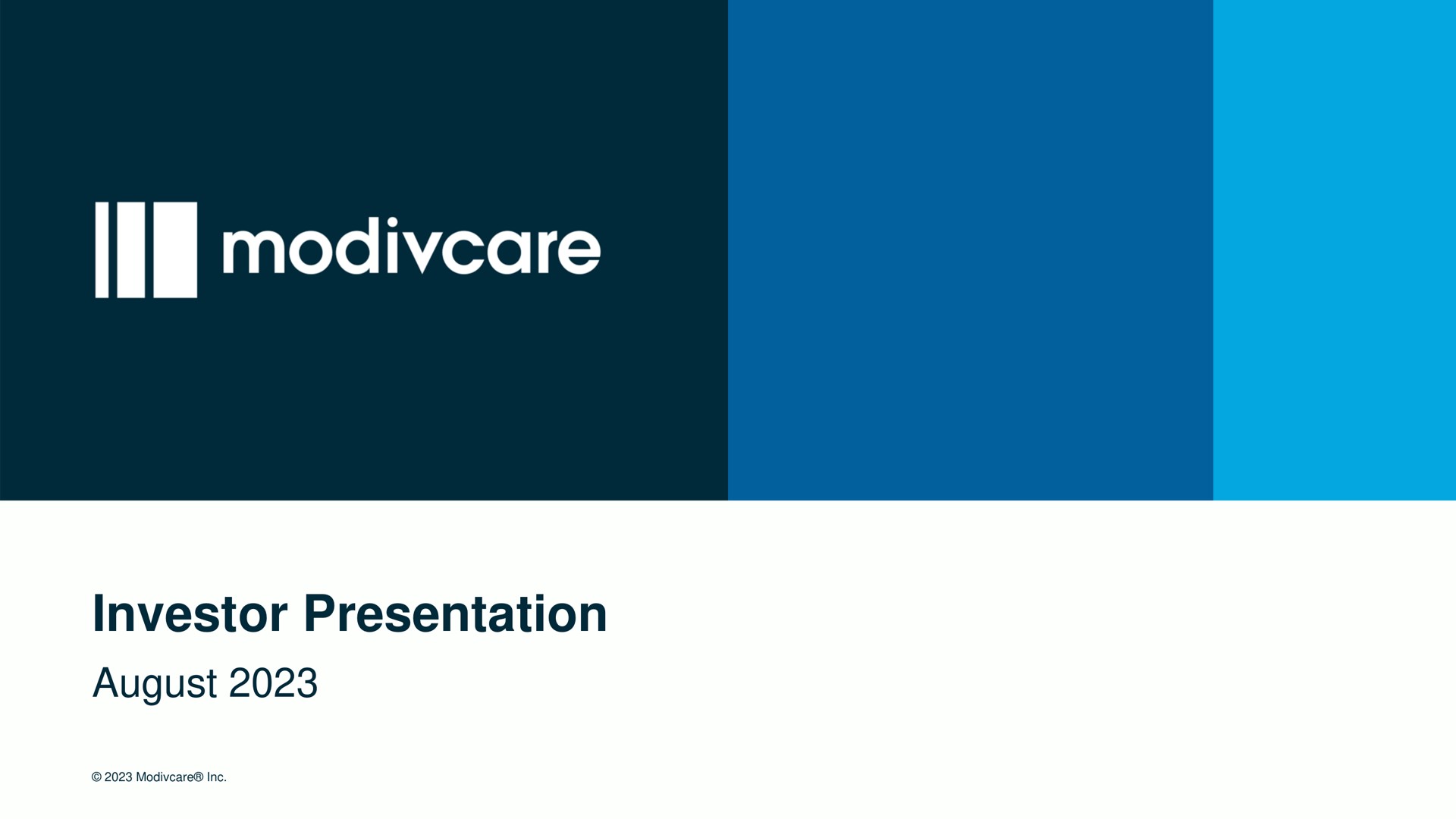 modivcare

Investor Presentation

August 2023

© 2023 Modivcare® Inc.